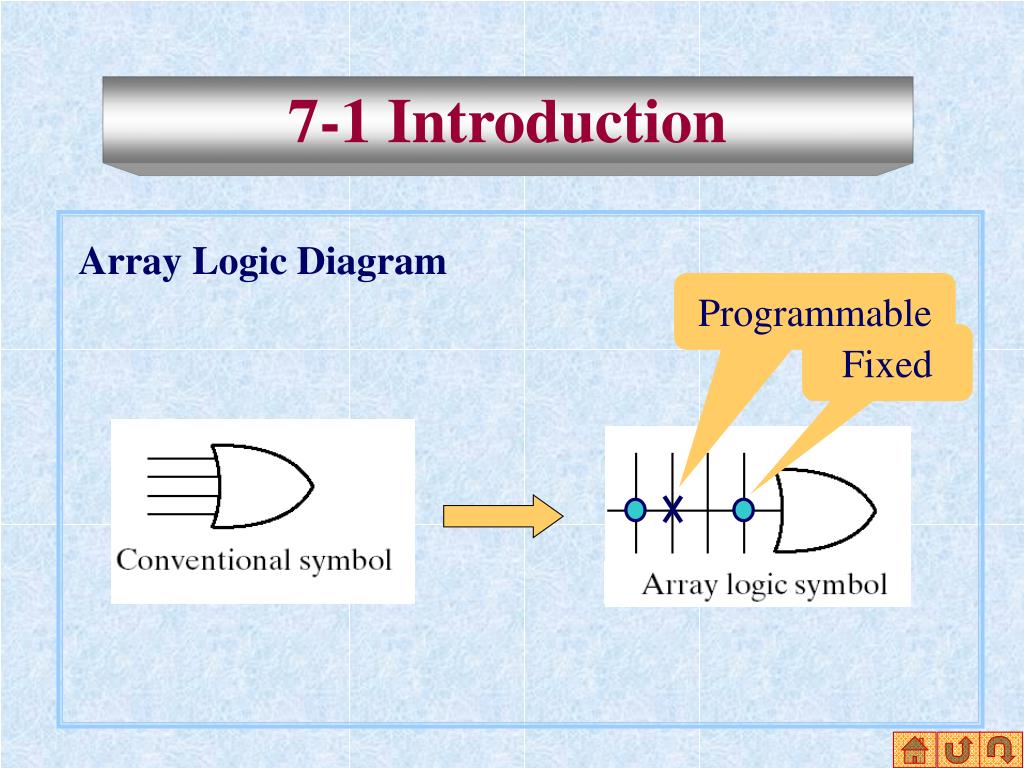 7-1 Introduction

Array Logic Diagram

Programmable

Fixed

Conventional symbol

Array logic symbol